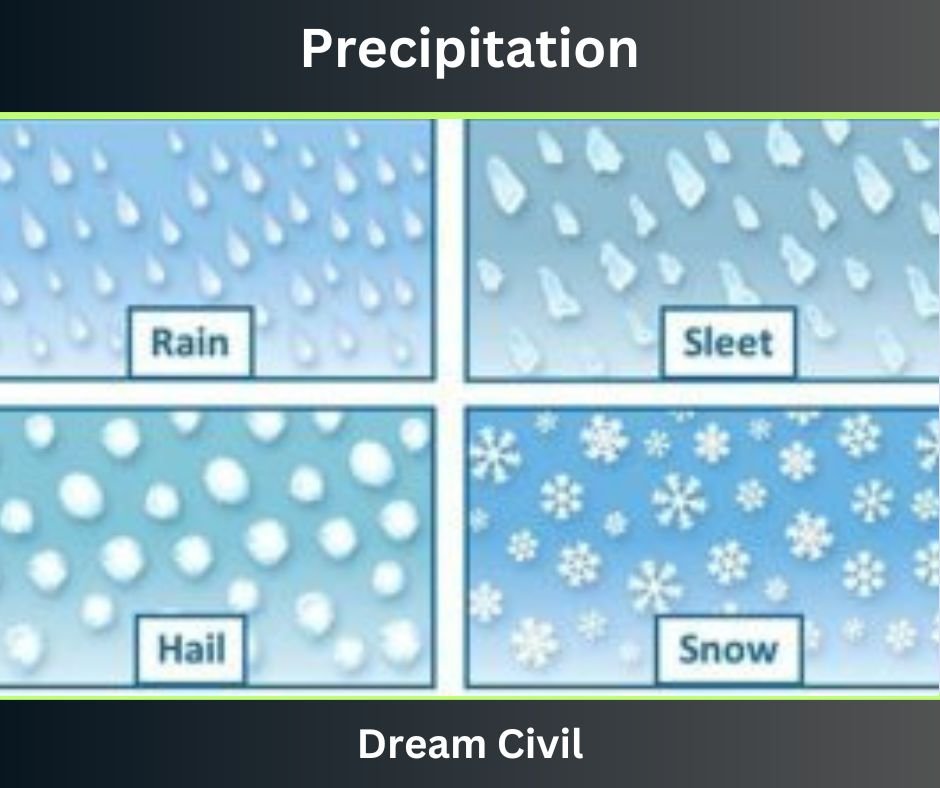 Precipitation

Rain

Sleet

Hail

Snow

Dream Civil